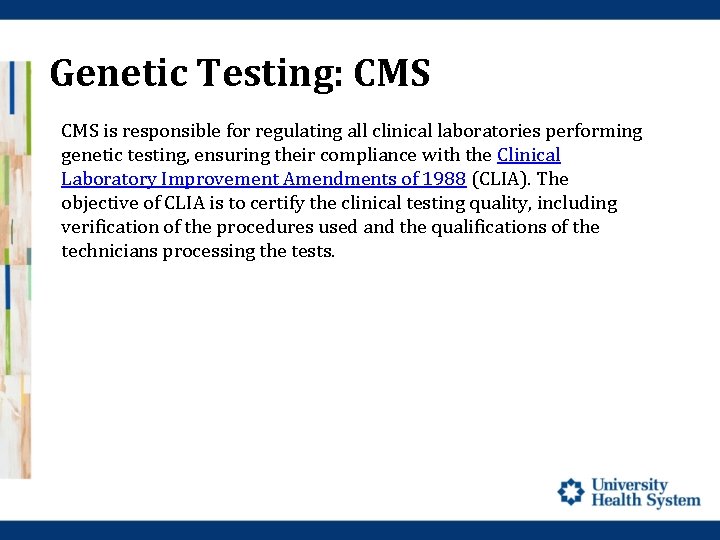 Genetic Testing: CMS

CMS is responsible for regulating all clinical laboratories performing genetic testing, ensuring their compliance with the Clinical Laboratory Improvement Amendments of 1988 (CLIA). The objective of CLIA is to certify the clinical testing quality, including verification of the procedures used and the qualifications of the technicians processing the tests.

University Health System